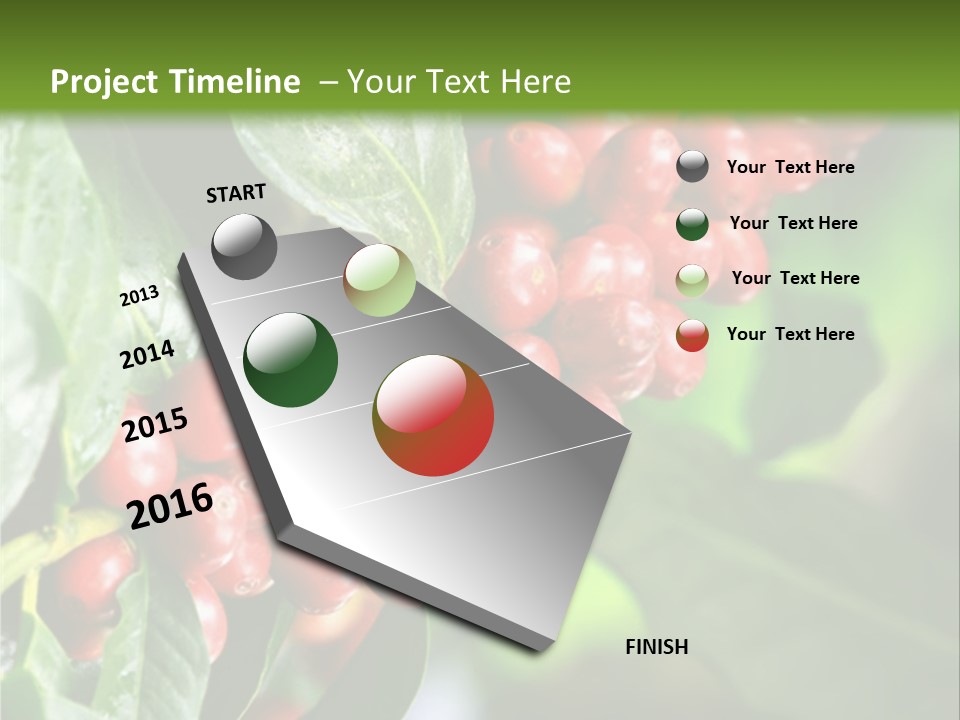 Project Timeline – Your Text Here

START

2013

2014

2015

2016

FINISH

Your Text Here

Your Text Here

Your Text Here

Your Text Here